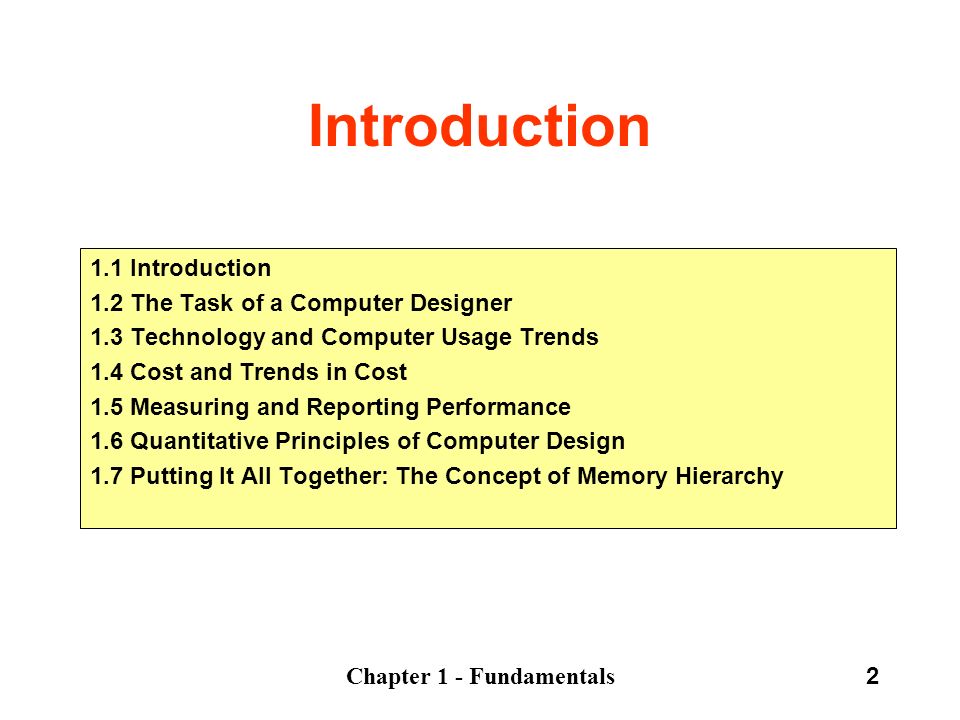 Introduction

1.1 Introduction
1.2 The Task of a Computer Designer
1.3 Technology and Computer Usage Trends
1.4 Cost and Trends in Cost
1.5 Measuring and Reporting Performance
1.6 Quantitative Principles of Computer Design
1.7 Putting It All Together: The Concept of Memory Hierarchy

Chapter 1 - Fundamentals

2